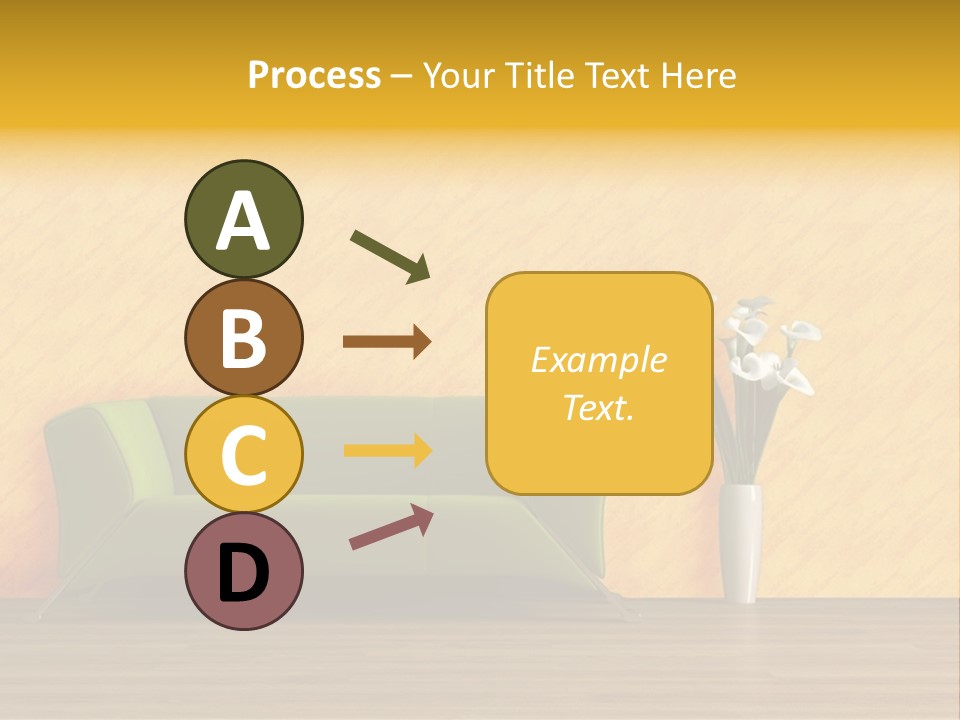 Process – Your Title Text Here

A

B

C

D

Example Text.